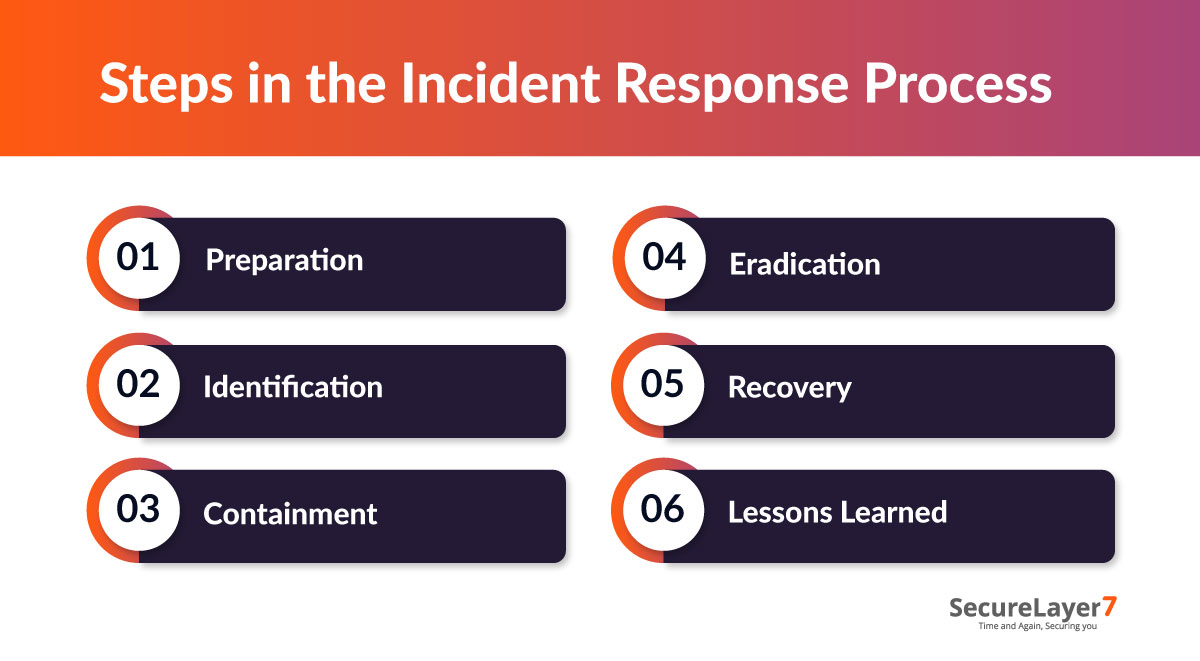 Steps in the Incident Response Process

01 Preparation

02 Identification

03 Containment

04 Eradication

05 Recovery

06 Lessons Learned

SecureLayer7
Time and Again, Securing you